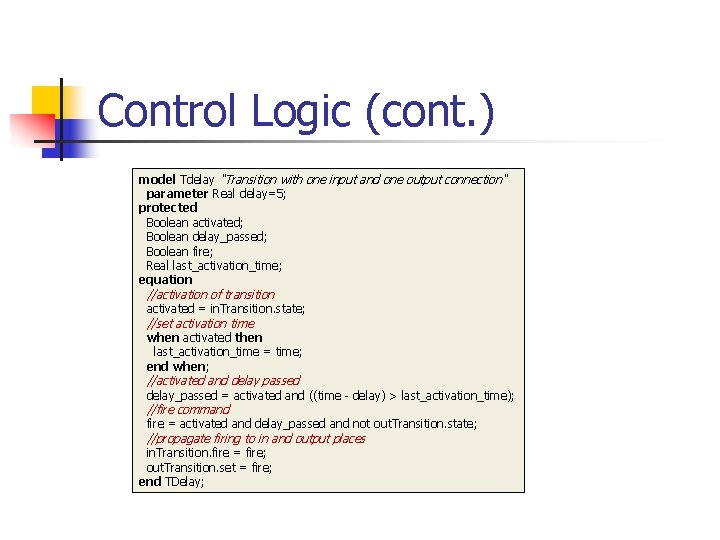 Control Logic (cont.)

model Tdelay "Transition with one input and one output connection"
parameter Real delay=5;
protected
Boolean activated;
Boolean delay_passed;
Boolean fire;
Real last_activation_time;
equation
//activation of transition
activated = inTransition.state;
//set activation time
when activated then
last_activation_time = time;
end when;
//activated and delay passed
delay_passed = activated and ((time - delay) > last_activation_time);
//fire command
fire = activated and delay_passed and not outTransition.state;
//propagate firing to in and output places
inTransition.fire = fire;
outTransition.set = fire;
end TDelay;